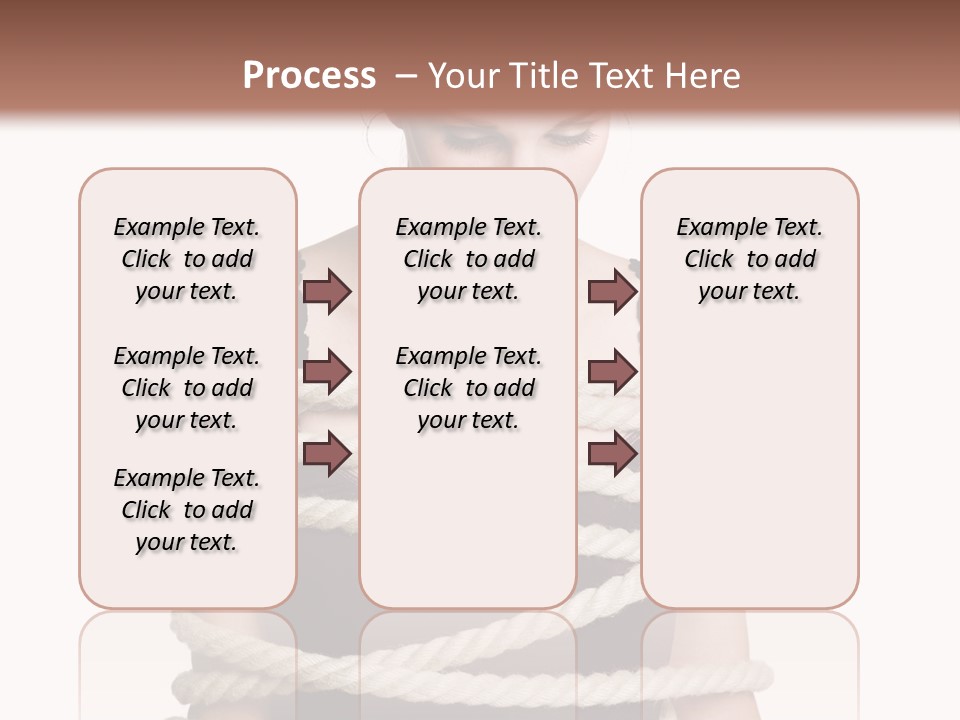 Process – Your Title Text Here

Example Text. Click to add your text.

Example Text. Click to add your text.

Example Text. Click to add your text.

Example Text. Click to add your text.

Example Text. Click to add your text.

Example Text. Click to add your text.